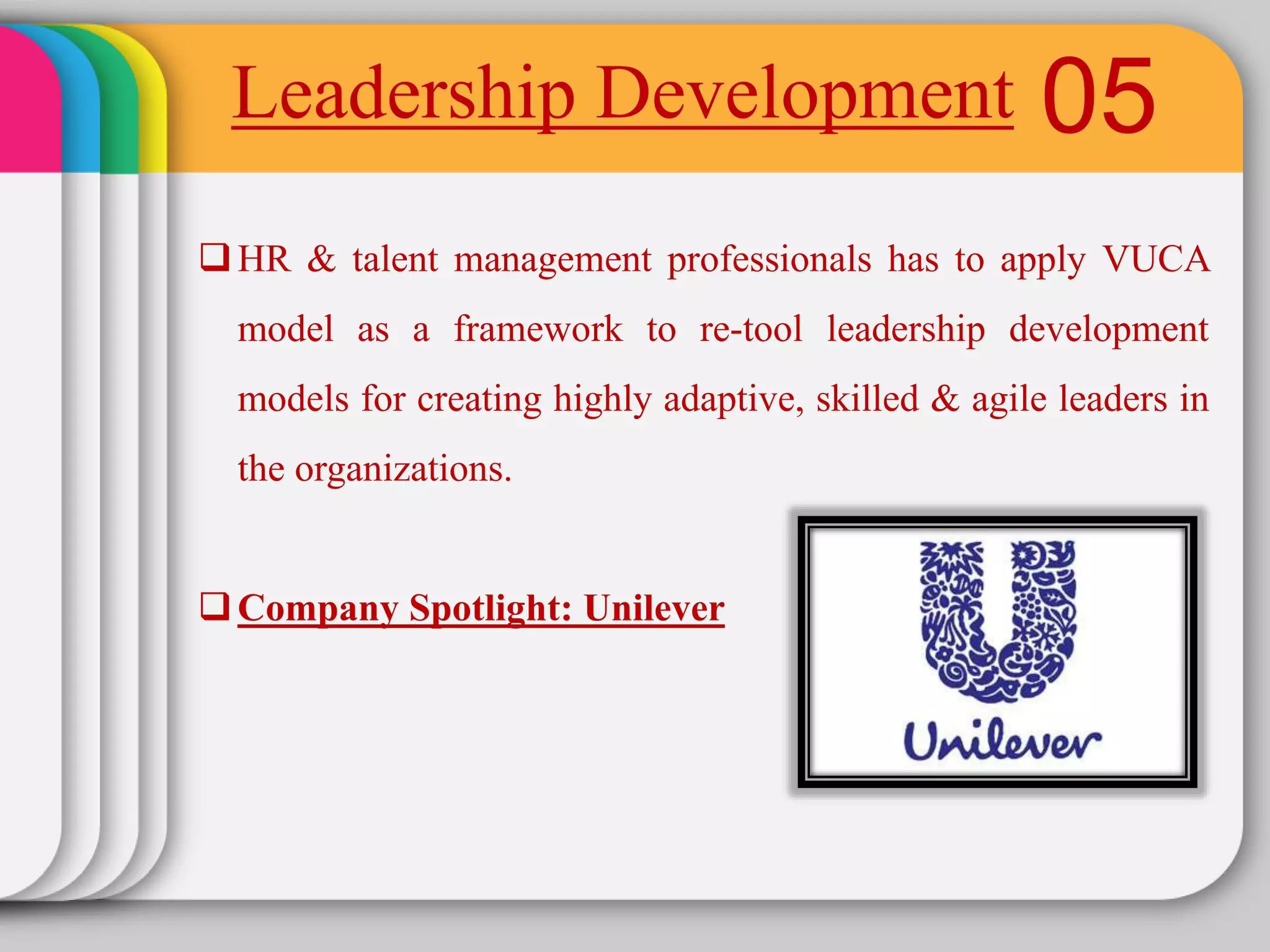 Leadership Development 05

❑ HR & talent management professionals has to apply VUCA model as a framework to re-tool leadership development models for creating highly adaptive, skilled & agile leaders in the organizations.

❑ Company Spotlight: Unilever

Unilever